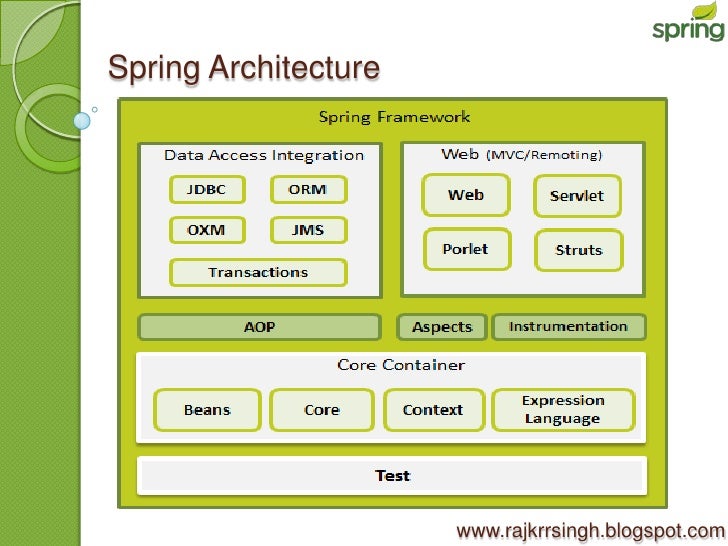 spring

Spring Architecture

Spring Framework

Data Access Integration

JDBC

ORM

OXM

JMS

Transactions

Web (MVC/Remoting)

Web

Servlet

Porlet

Struts

AOP

Aspects

Instrumentation

Core Container

Beans

Core

Context

Expression Language

Test

www.rajkrrsingh.blogspot.com